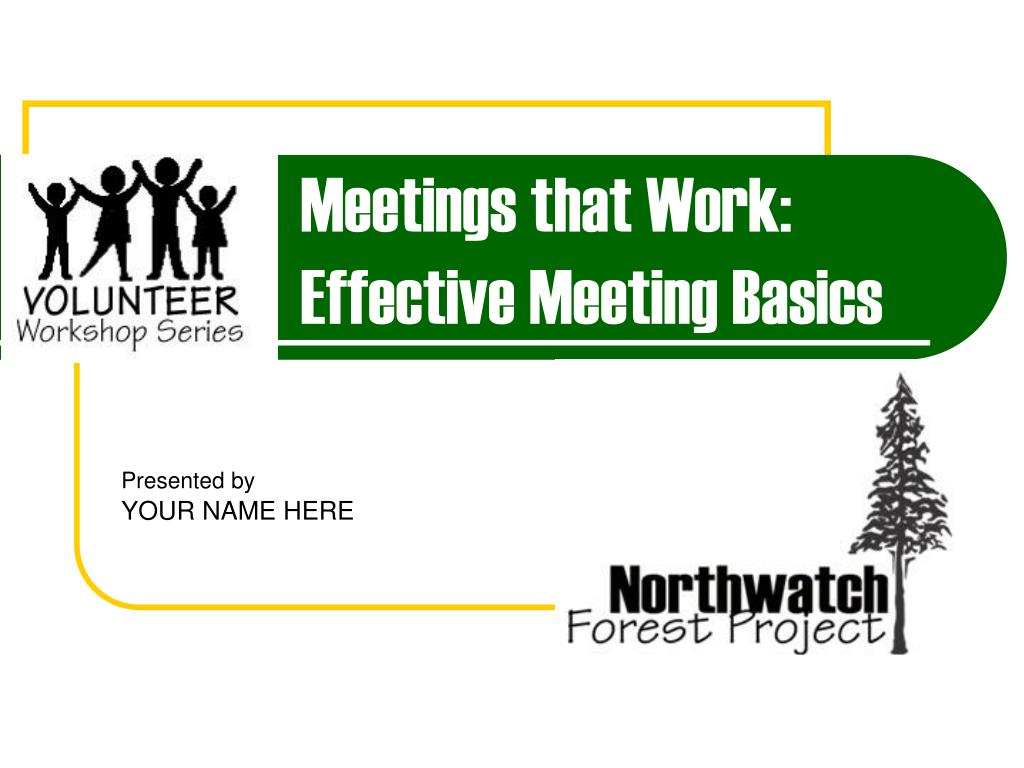 VOLUNTEER
Workshop Series

Meetings that Work:
Effective Meeting Basics

Presented by
YOUR NAME HERE

Northwatch
Forest Project